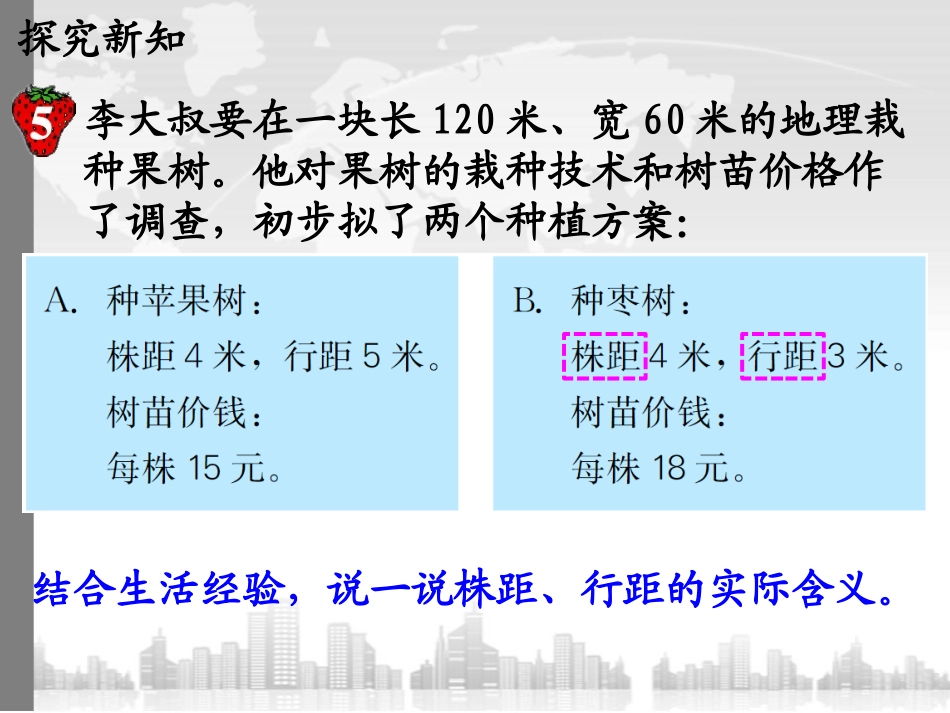 探究新知

5 李大叔要在一块长 120 米、宽 60 米的地理栽种果树。他对果树的栽种技术和树苗价格作了调查，初步拟了两个种植方案:

A. 种苹果树：
株距 4 米，行距 5 米。
树苗价钱：
每株 15 元。

B. 种枣树：
株距 4 米，行距 3 米。
树苗价钱：
每株 18 元。

结合生活经验，说一说株距、行距的实际含义。